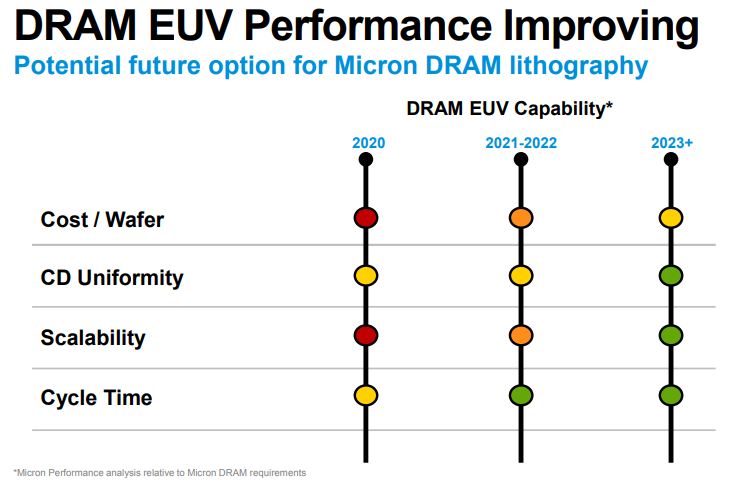 DRAM EUV Performance Improving
Potential future option for Micron DRAM lithography

DRAM EUV Capability*

2020

2021-2022

2023+

Cost / Wafer

CD Uniformity

Scalability

Cycle Time

*Micron Performance analysis relative to Micron DRAM requirements